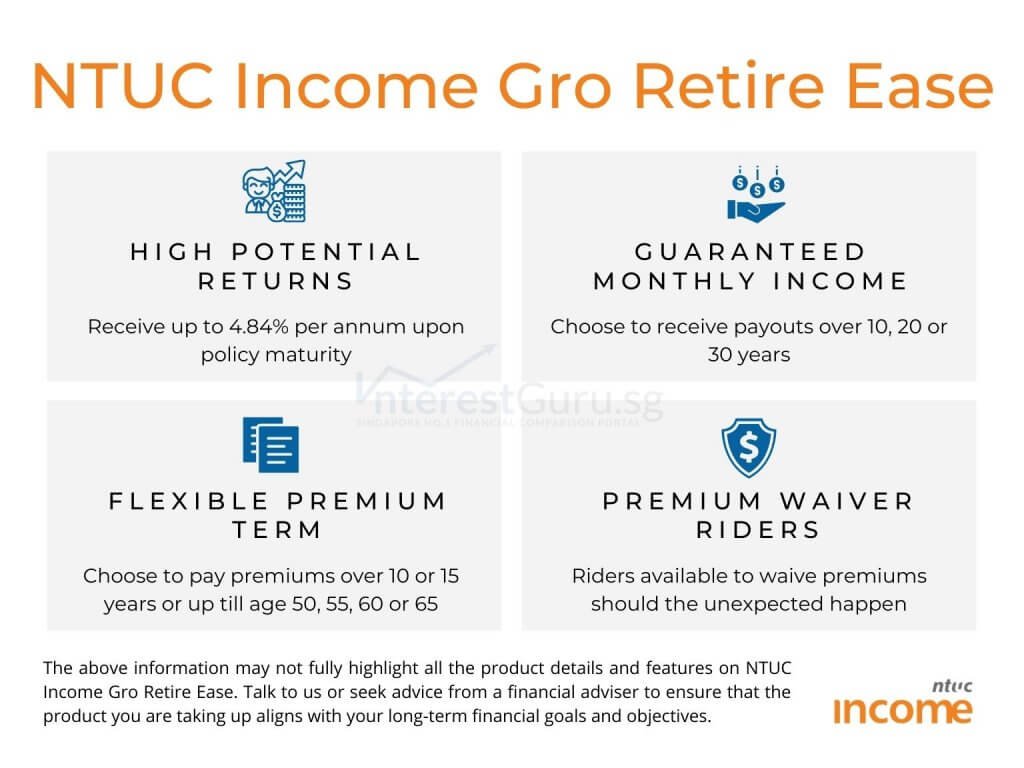 NTUC Income Gro Retire Ease

HIGH POTENTIAL RETURNS

Receive up to 4.84% per annum upon policy maturity

GUARANTEED MONTHLY INCOME

Choose to receive payouts over 10, 20 or 30 years

InterestGuru.sg
SINGAPORE NO.1 FINANCIAL COMPARISON PORTAL

FLEXIBLE PREMIUM TERM

Choose to pay premiums over 10 or 15 years or up till age 50, 55, 60 or 65

PREMIUM WAIVER RIDERS

Riders available to waive premiums should the unexpected happen

The above information may not fully highlight all the product details and features on NTUC Income Gro Retire Ease. Talk to us or seek advice from a financial adviser to ensure that the product you are taking up aligns with your long-term financial goals and objectives.

ntuc
income